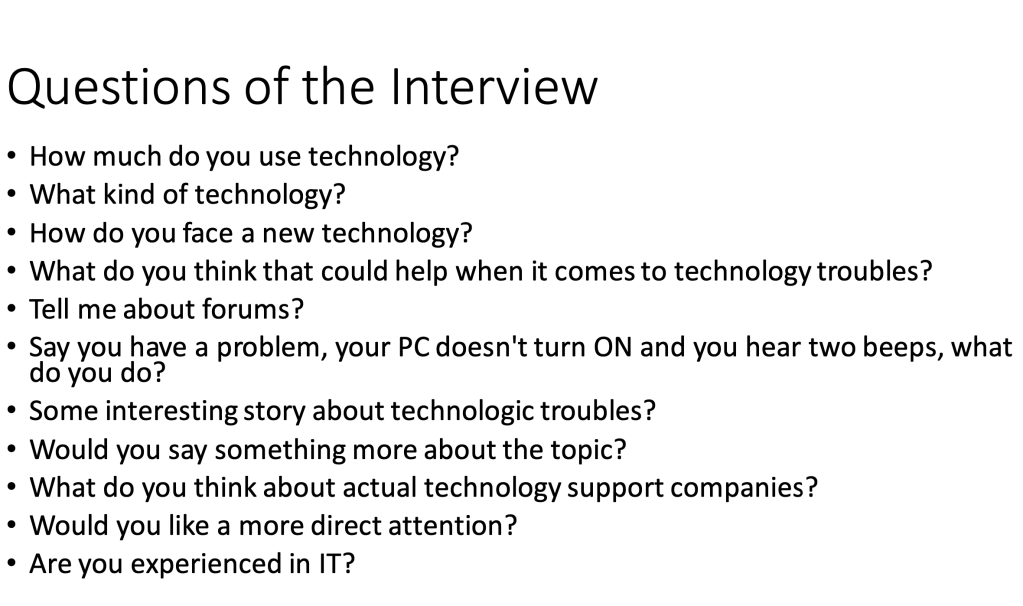 Questions of the Interview

• How much do you use technology?
• What kind of technology?
• How do you face a new technology?
• What do you think that could help when it comes to technology troubles?
• Tell me about forums?
• Say you have a problem, your PC doesn't turn ON and you hear two beeps, what do you do?
• Some interesting story about technologic troubles?
• Would you say something more about the topic?
• What do you think about actual technology support companies?
• Would you like a more direct attention?
• Are you experienced in IT?